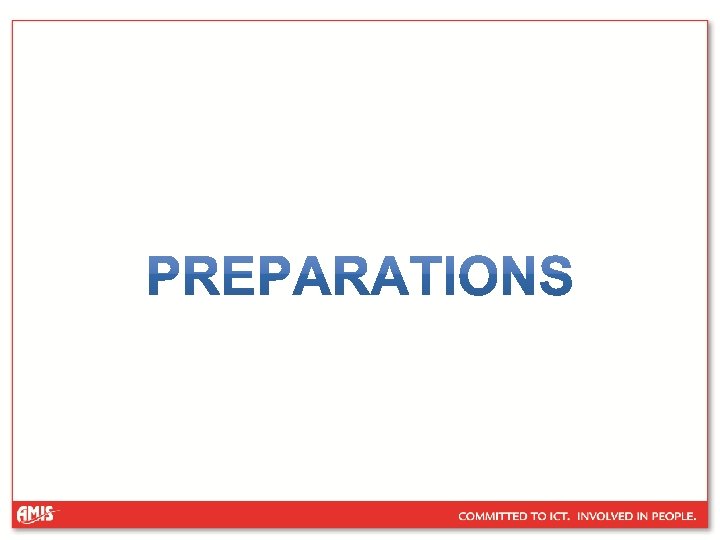 PREPARATIONS

AMIS

COMMITTED TO ICT. INVOLVED IN PEOPLE.